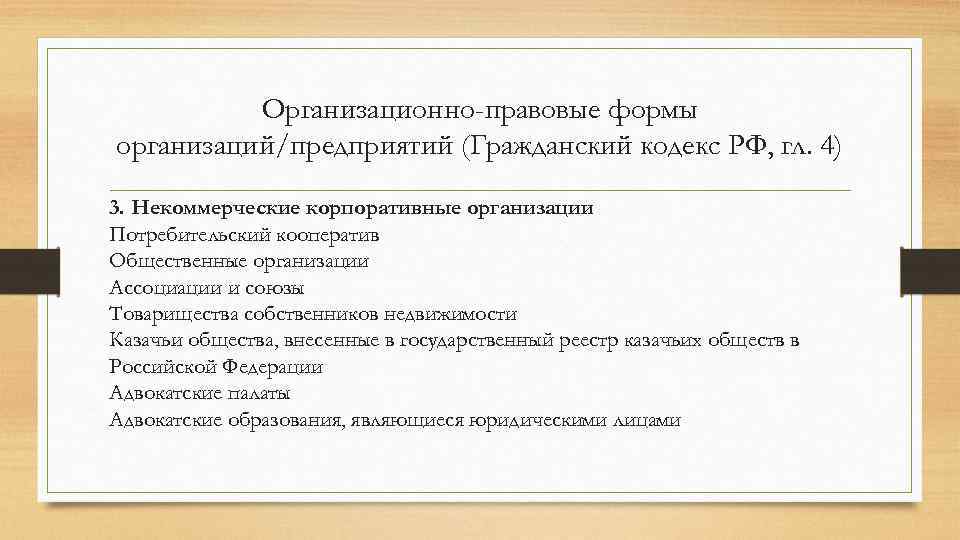 Организационно-правовые формы организаций/предприятий (Гражданский кодекс РФ, гл. 4)

3. Некоммерческие корпоративные организации
Потребительский кооператив
Общественные организации
Ассоциации и союзы
Товарищества собственников недвижимости
Казачьи общества, внесенные в государственный реестр казачьих обществ в Российской Федерации
Адвокатские палаты
Адвокатские образования, являющиеся юридическими лицами